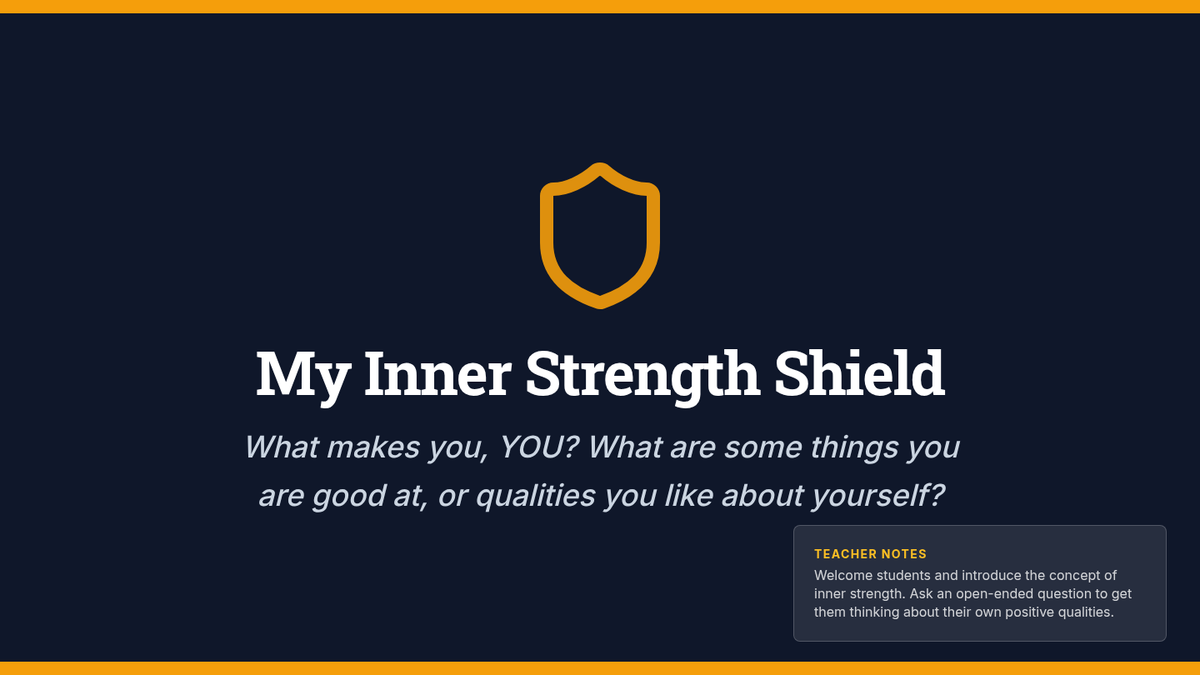 My Inner Strength Shield

What makes you, YOU? What are some things you are good at, or qualities you like about yourself?

TEACHER NOTES

Welcome students and introduce the concept of inner strength. Ask an open-ended question to get them thinking about their own positive qualities.